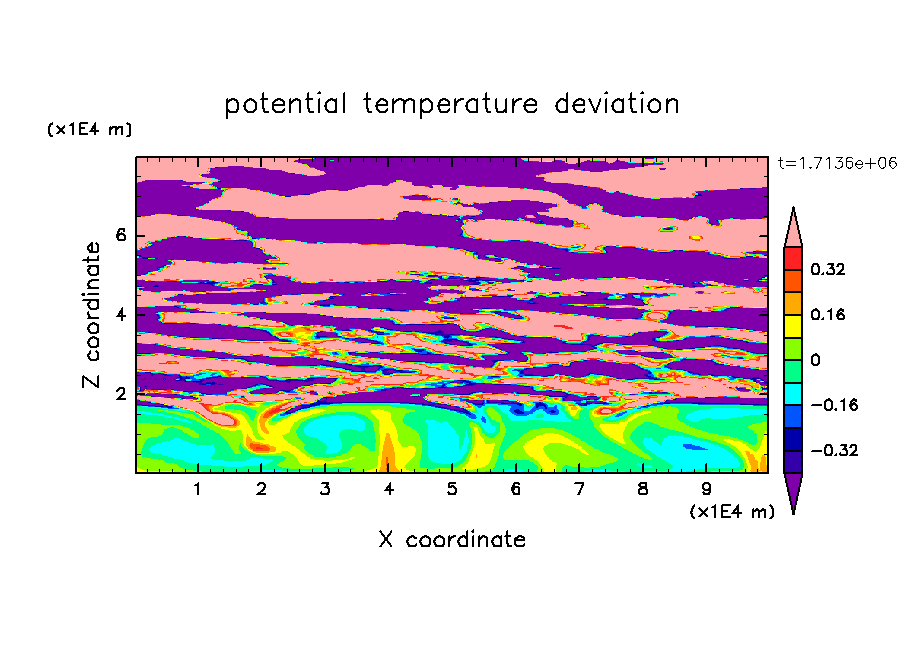 potential temperature deviation

(x1E4 m)

t=1.7136e+06

Z coordinate

6
4
2

0.32
0.16
0
−0.16
−0.32

1 2 3 4 5 6 7 8 9

(x1E4 m)

X coordinate